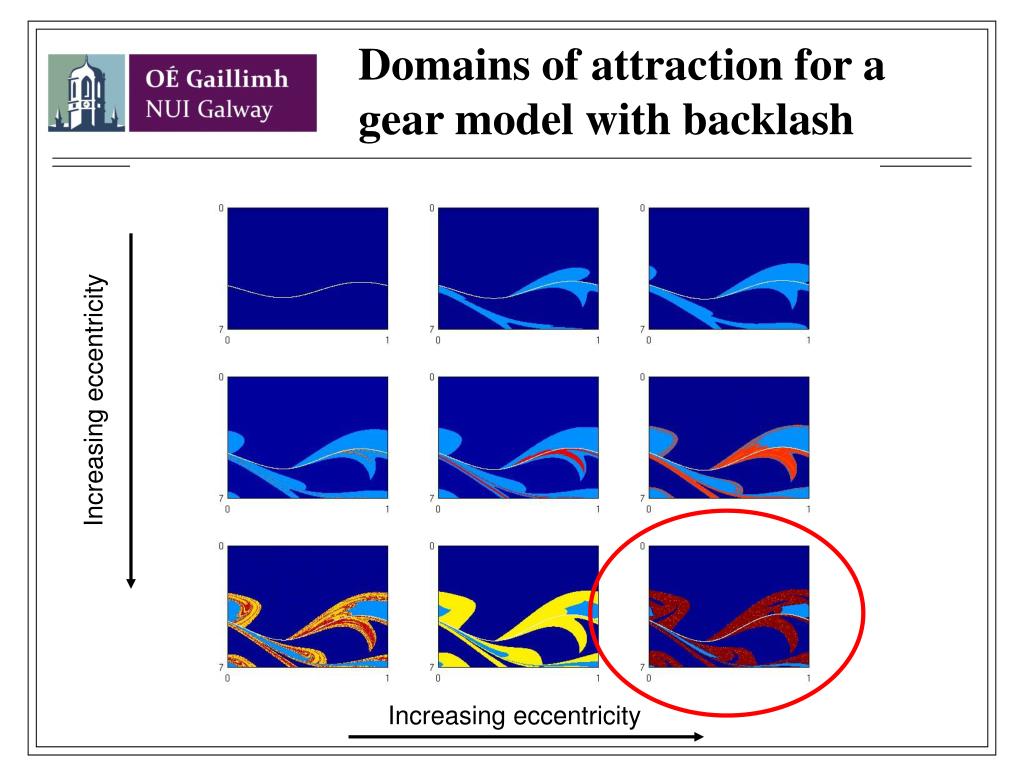 OÉ Gaillimh
NUI Galway

Domains of attraction for a gear model with backlash

Increasing eccentricity

0
7
0
1

0
7
0
1

0
7
0
1

0
7
0
1

0
7
0
1

0
7
0
1

0
7
0
1

0
7
0
1

0
7
0
1

Increasing eccentricity